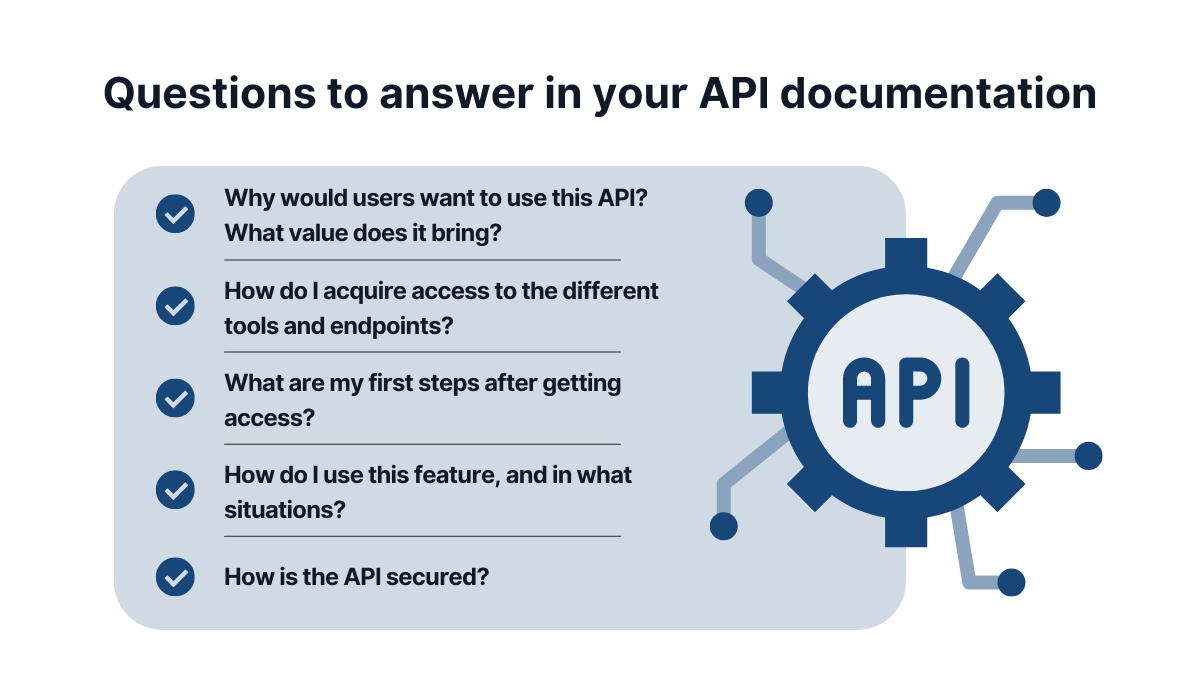 Questions to answer in your API documentation

Why would users want to use this API? What value does it bring?

How do I acquire access to the different tools and endpoints?

What are my first steps after getting access?

How do I use this feature, and in what situations?

How is the API secured?

API